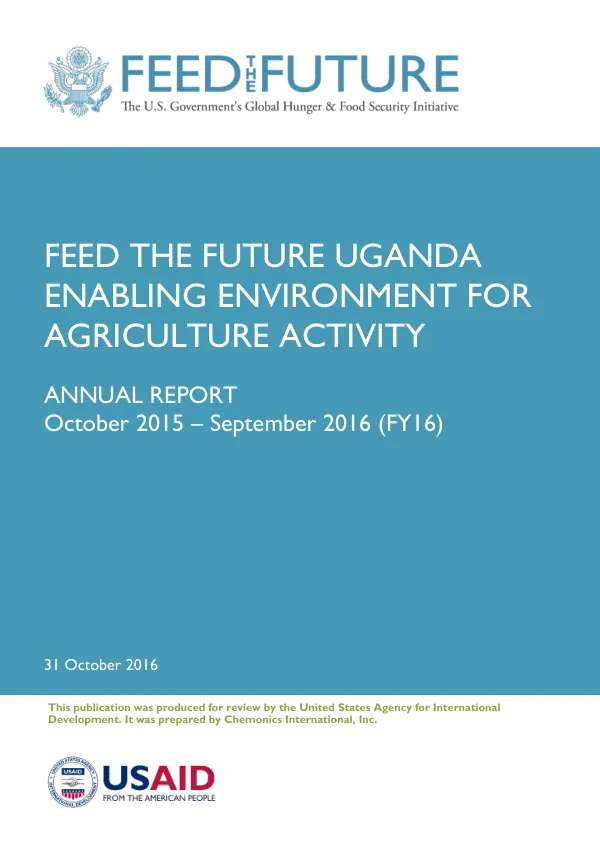 FEED THE FUTURE
The U.S. Government's Global Hunger & Food Security Initiative

FEED THE FUTURE UGANDA ENABLING ENVIRONMENT FOR AGRICULTURE ACTIVITY

ANNUAL REPORT
October 2015 – September 2016 (FY16)

31 October 2016

This publication was produced for review by the United States Agency for International Development. It was prepared by Chemonics International, Inc.

USAID
FROM THE AMERICAN PEOPLE